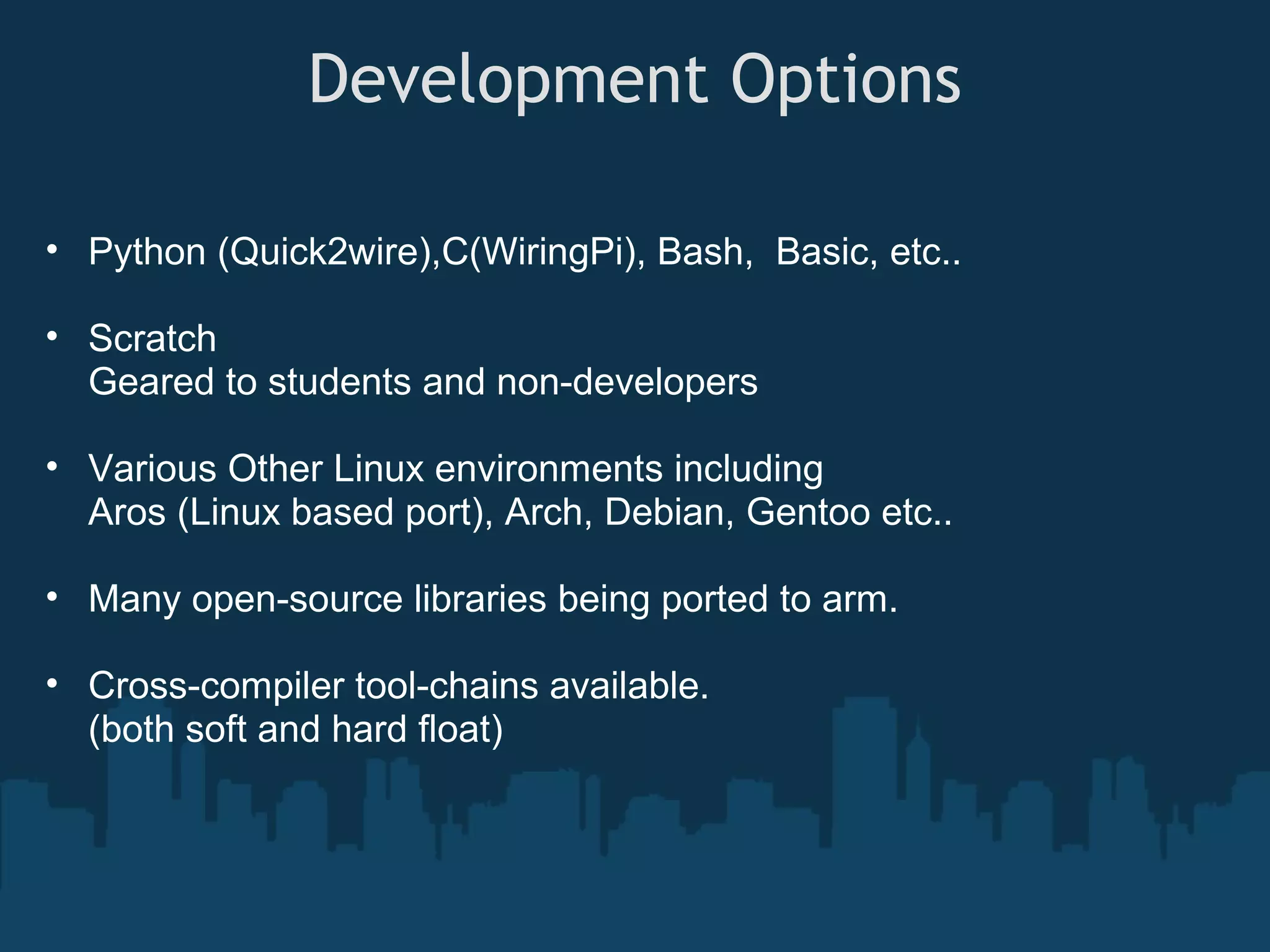 Development Options

• Python (Quick2wire),C(WiringPi), Bash,  Basic, etc..

• Scratch
Geared to students and non-developers

• Various Other Linux environments including
Aros (Linux based port), Arch, Debian, Gentoo etc..

• Many open-source libraries being ported to arm.

• Cross-compiler tool-chains available.
(both soft and hard float)